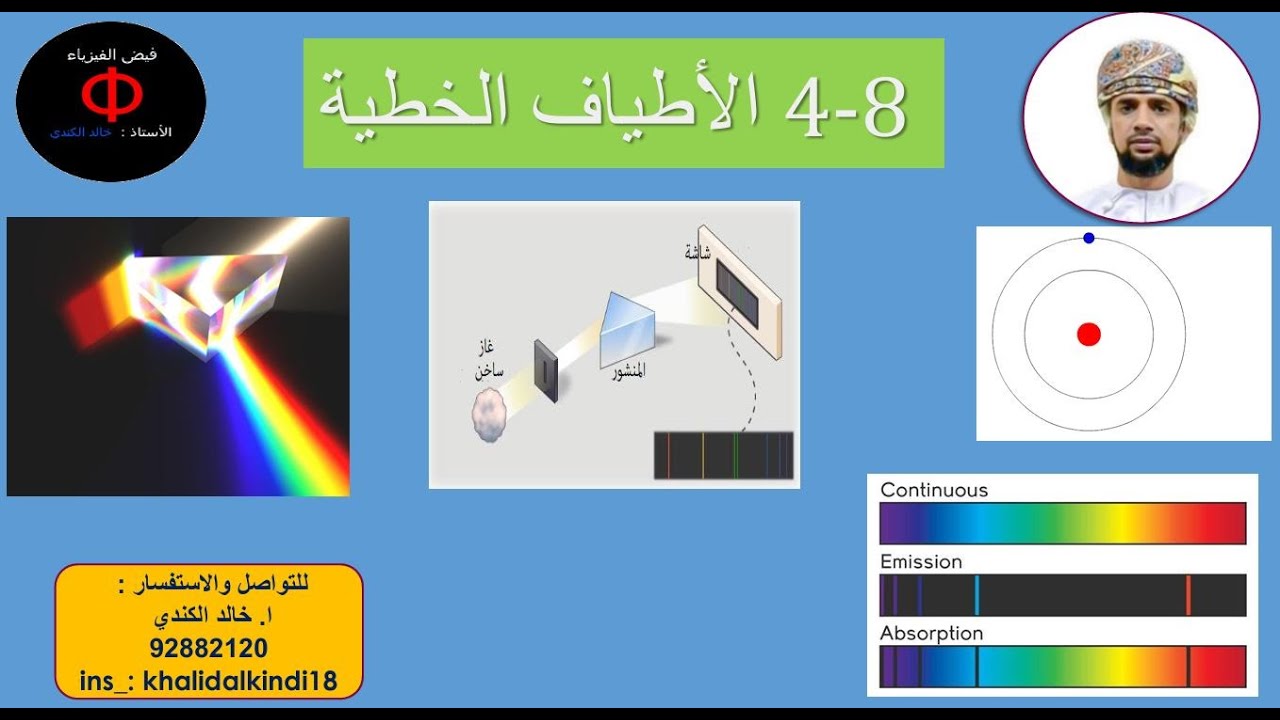 فيض الفيزياء
Φ
الأستاذ : خالد الكندي

4-8 الأطياف الخطية

شاشة
غاز ساخن
المنشور

Continuous
Emission
Absorption

للتواصل والاستفسار :
ا. خالد الكندي
92882120
ins_: khalidalkindi18